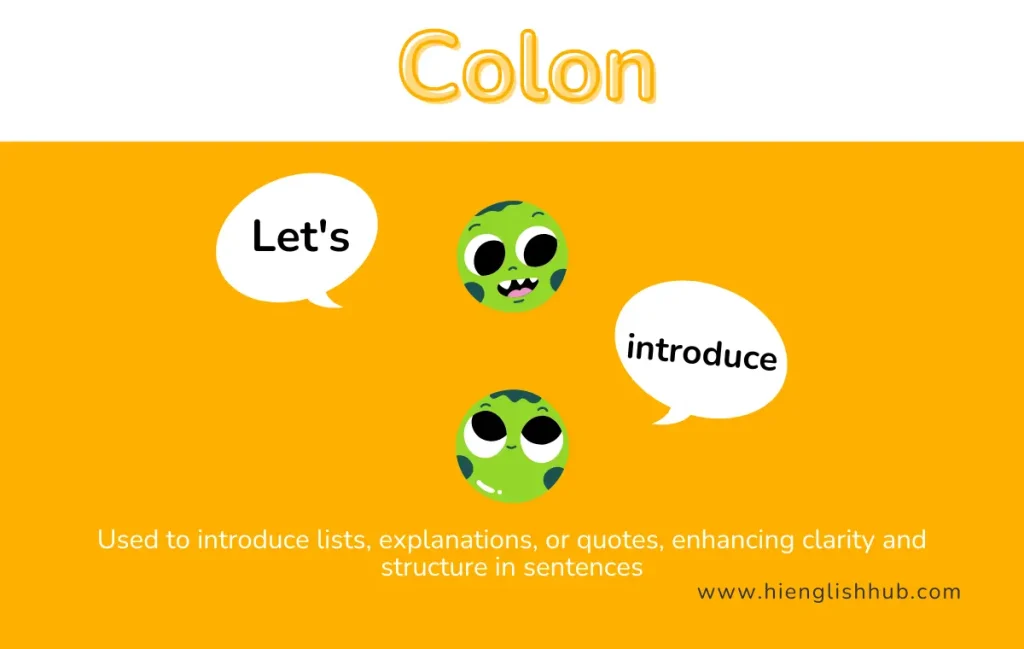 Colon

Let's

introduce

Used to introduce lists, explanations, or quotes, enhancing clarity and structure in sentences

www.hienglishhub.com